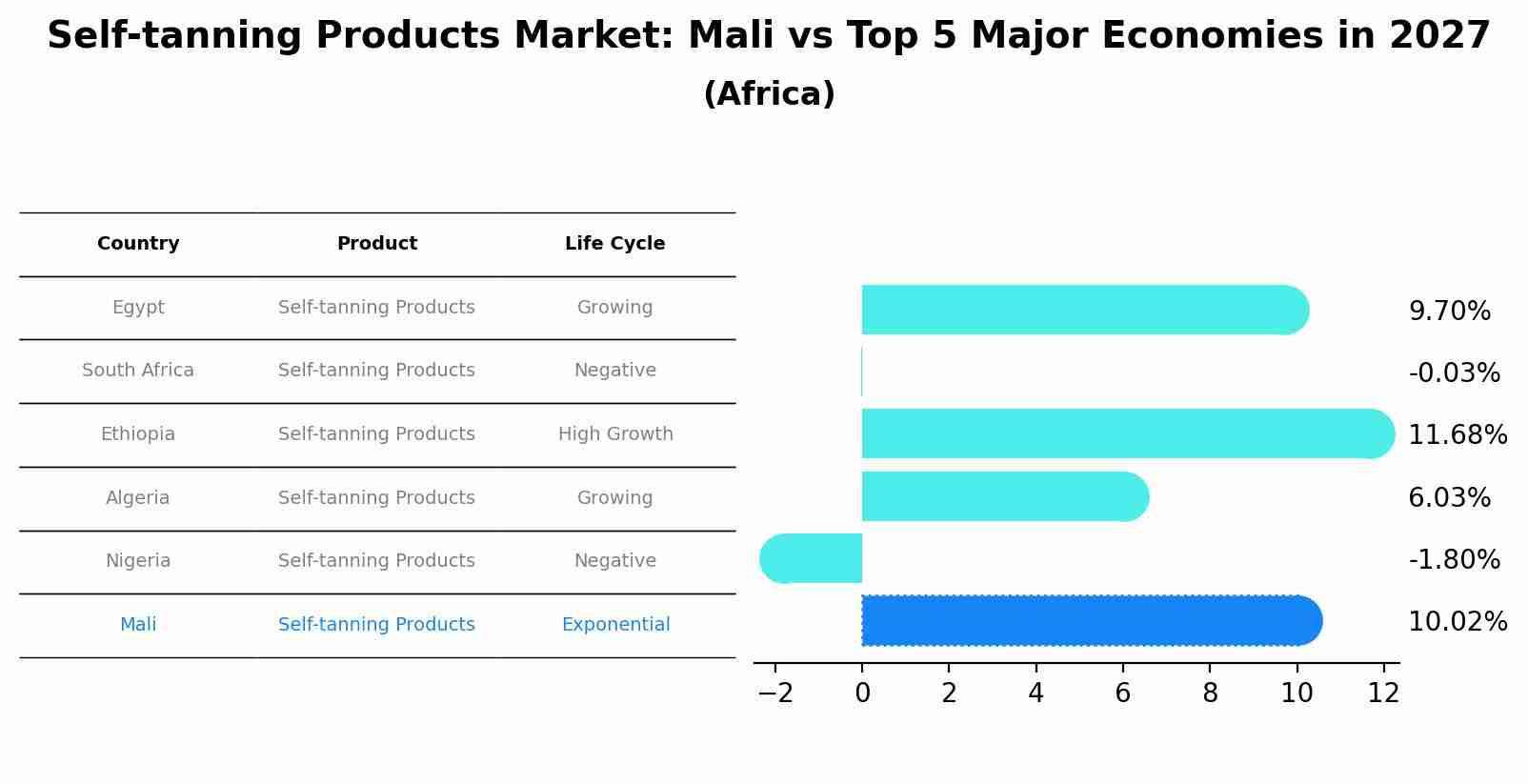 Self-tanning Products Market: Mali vs Top 5 Major Economies in 2027
(Africa)

| Country | Product | Life Cycle |
|---|---|---|
| Egypt | Self-tanning Products | Growing |
| South Africa | Self-tanning Products | Negative |
| Ethiopia | Self-tanning Products | High Growth |
| Algeria | Self-tanning Products | Growing |
| Nigeria | Self-tanning Products | Negative |
| Mali | Self-tanning Products | Exponential |

9.70%
-0.03%
11.68%
6.03%
-1.80%
10.02%

−2 0 2 4 6 8 10 12